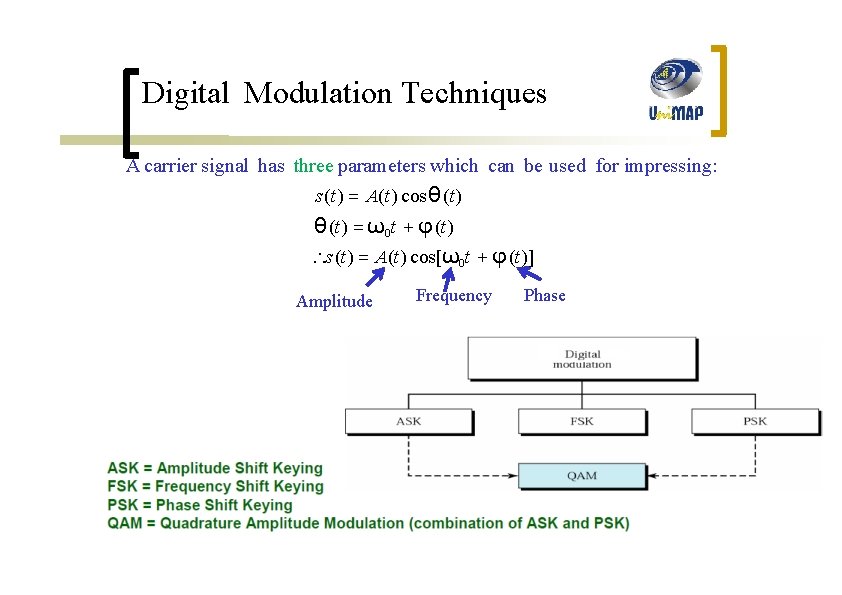 Digital Modulation Techniques

UniMAP

A carrier signal has three parameters which can be used for impressing:

$s(t) = A(t)\cos\theta(t)$

$\theta(t) = \omega_0 t + \varphi(t)$

$\therefore s(t) = A(t)\cos[\omega_0 t + \varphi(t)]$

Amplitude Frequency Phase

Digital modulation

ASK FSK PSK

QAM

ASK = Amplitude Shift Keying
FSK = Frequency Shift Keying
PSK = Phase Shift Keying
QAM = Quadrature Amplitude Modulation (combination of ASK and PSK)